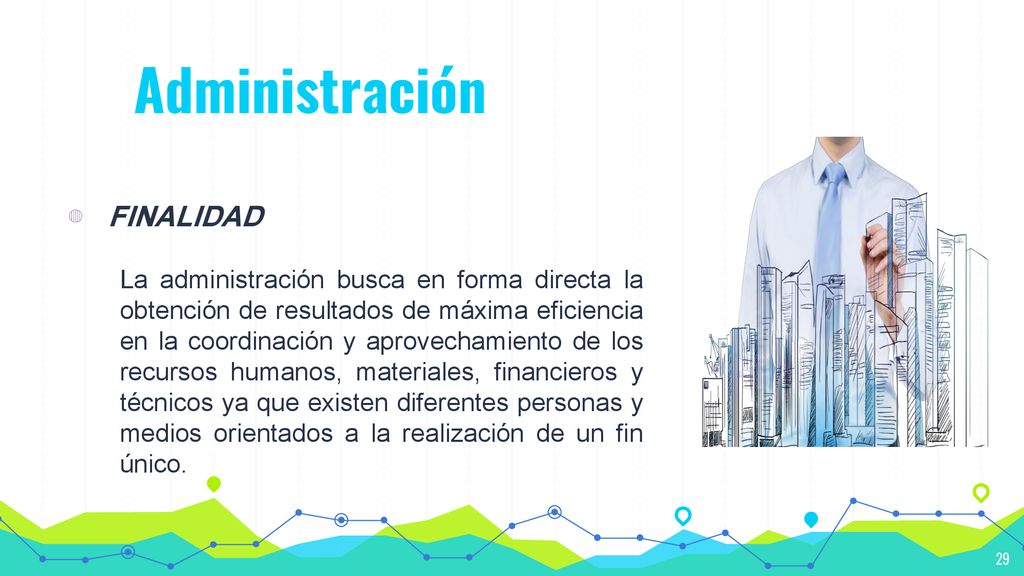 Administración

FINALIDAD

La administración busca en forma directa la obtención de resultados de máxima eficiencia en la coordinación y aprovechamiento de los recursos humanos, materiales, financieros y técnicos ya que existen diferentes personas y medios orientados a la realización de un fin único.

29